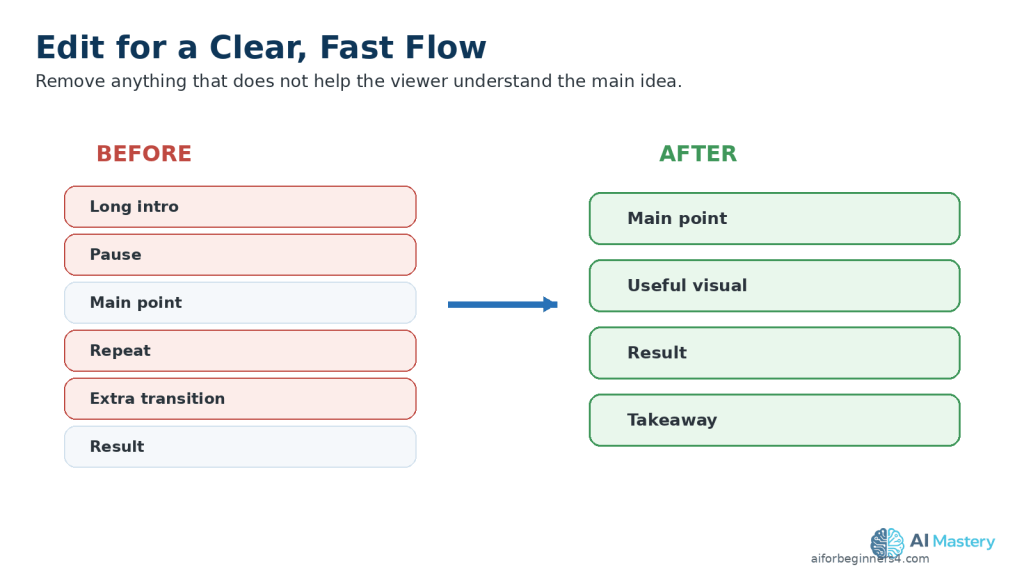 Edit for a Clear, Fast Flow

Remove anything that does not help the viewer understand the main idea.

BEFORE

Long intro

Pause

Main point

Repeat

Extra transition

Result

AFTER

Main point

Useful visual

Result

Takeaway

AI Mastery

aiforbeginners4.com